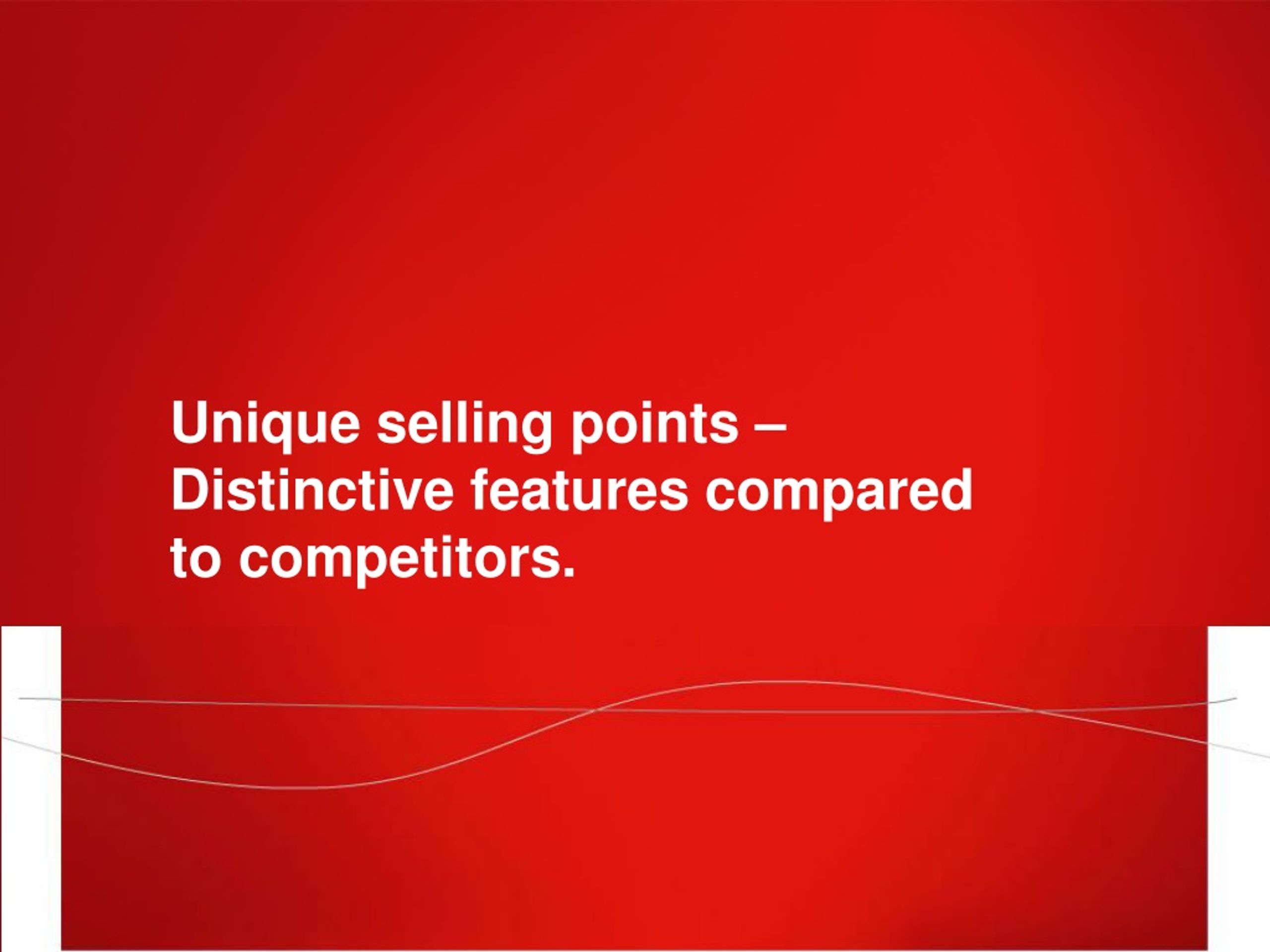 Unique selling points – Distinctive features compared to competitors.